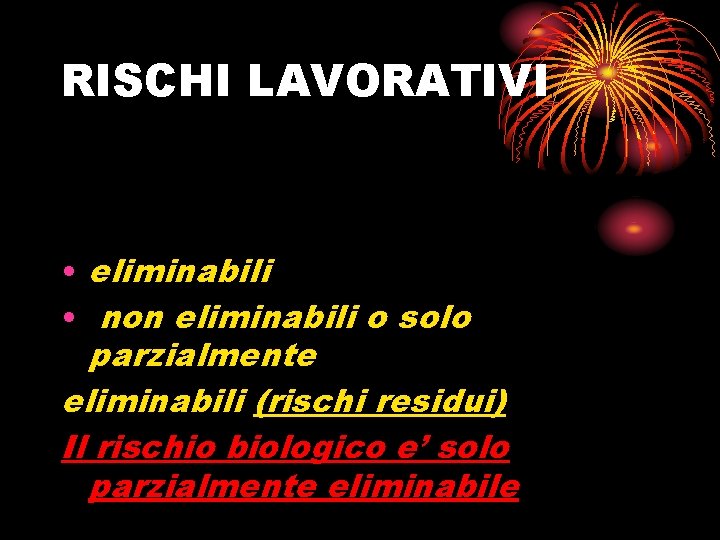 RISCHI LAVORATIVI

• eliminabili
• non eliminabili o solo parzialmente
eliminabili (rischi residui)
Il rischio biologico e’ solo parzialmente eliminabile